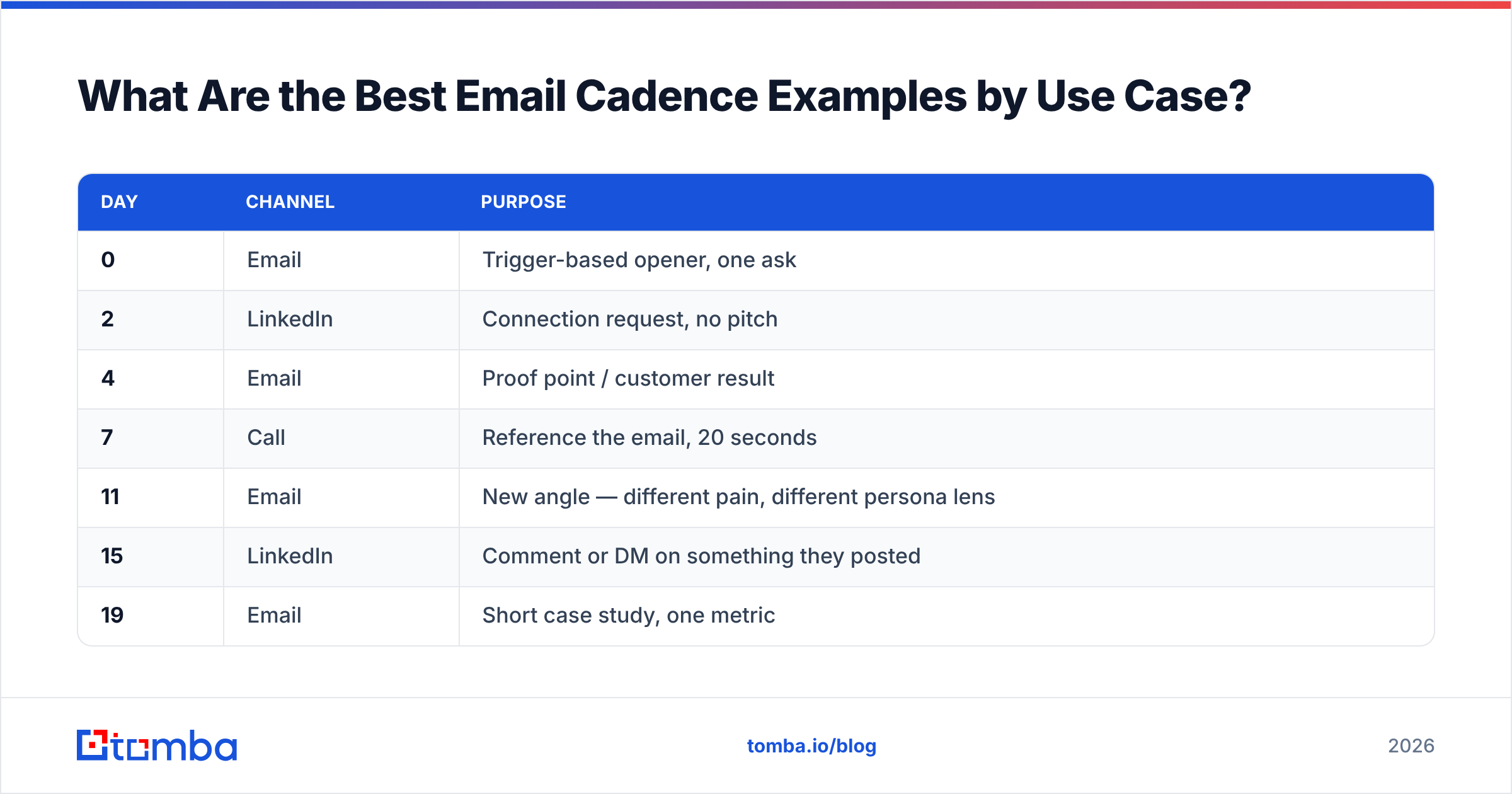 What Are the Best Email Cadence Examples by Use Case?

| DAY | CHANNEL | PURPOSE |
|---|---|---|
| 0 | Email | Trigger-based opener, one ask |
| 2 | LinkedIn | Connection request, no pitch |
| 4 | Email | Proof point / customer result |
| 7 | Call | Reference the email, 20 seconds |
| 11 | Email | New angle — different pain, different persona lens |
| 15 | LinkedIn | Comment or DM on something they posted |
| 19 | Email | Short case study, one metric |

tomba

tomba.io/blog

2026